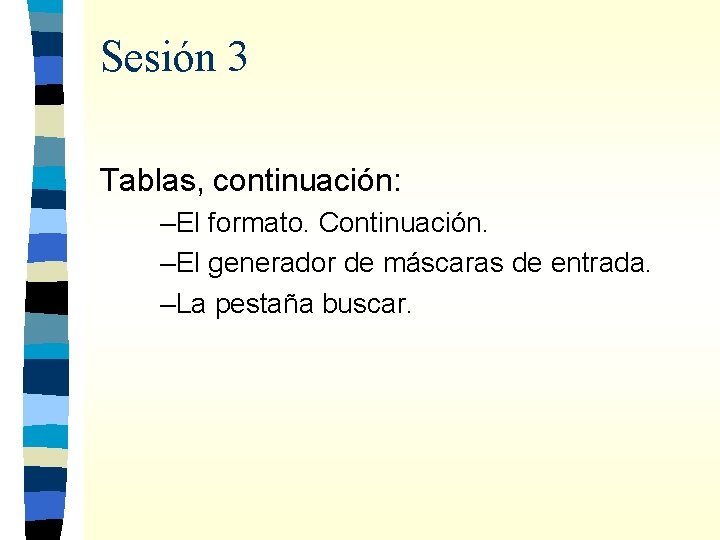 Sesión 3

Tablas, continuación:

–El formato. Continuación.

–El generador de máscaras de entrada.

–La pestaña buscar.